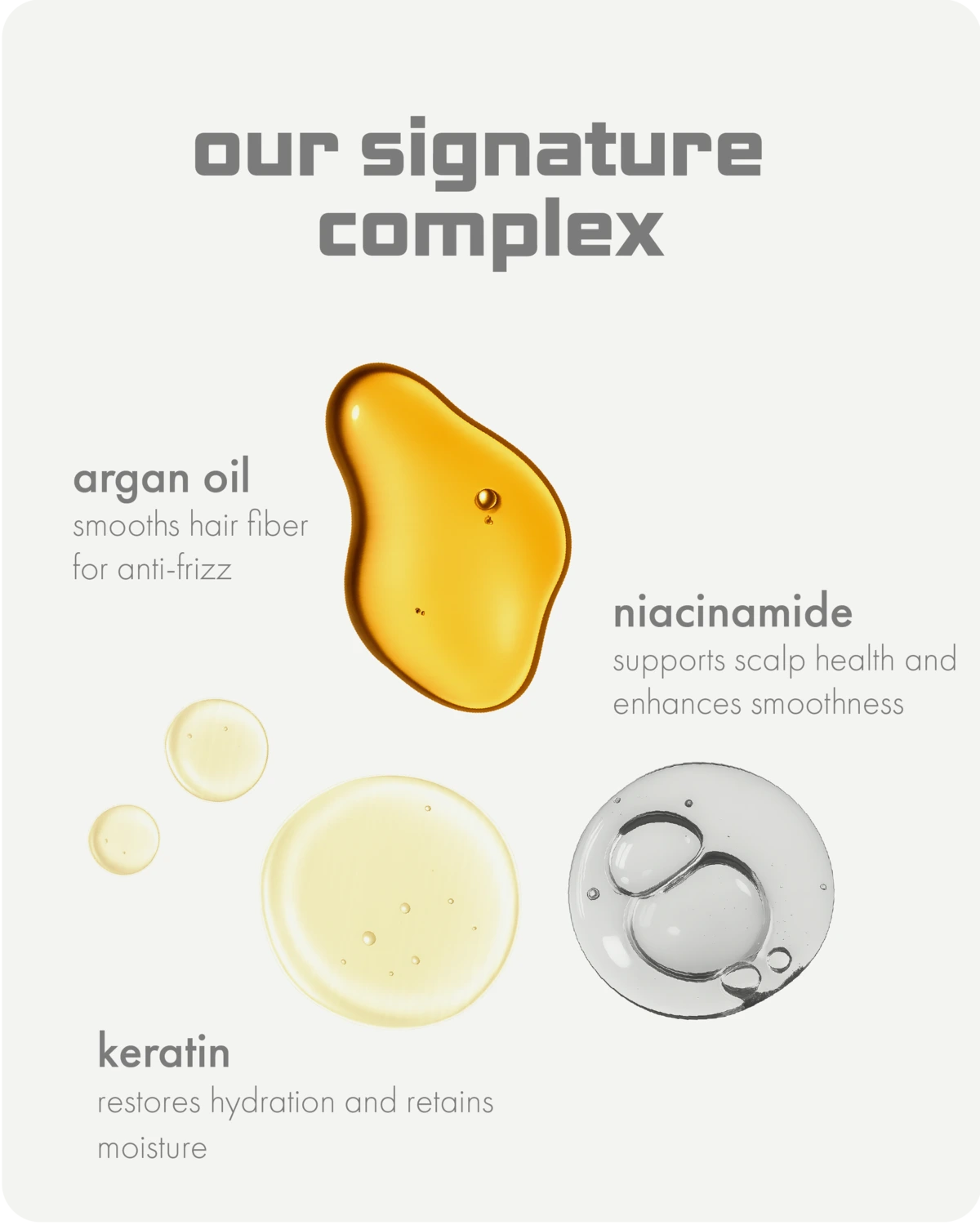 our signature complex

argan oil
smooths hair fiber for anti-frizz

niacinamide
supports scalp health and enhances smoothness

keratin
restores hydration and retains moisture